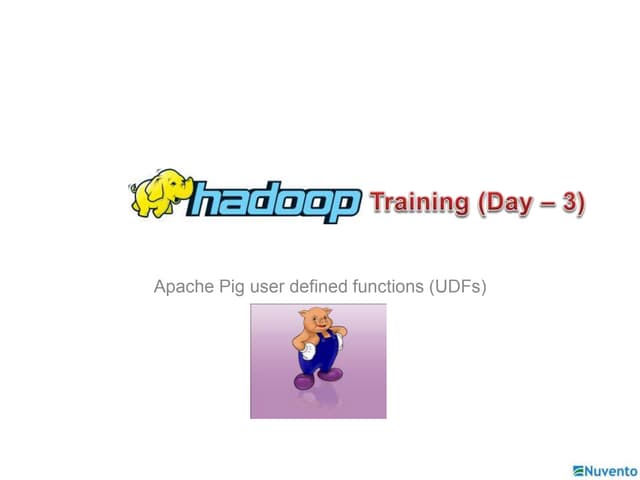 hadoop Training (Day – 3)

Apache Pig user defined functions (UDFs)

Nuvento